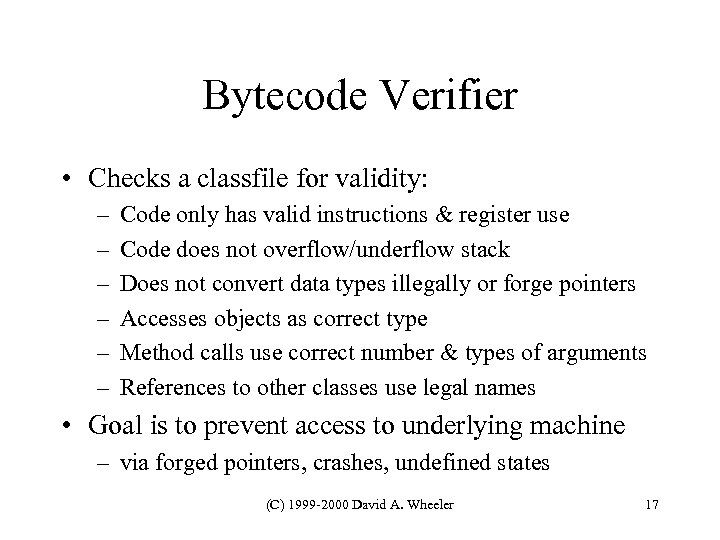 Bytecode Verifier

• Checks a classfile for validity:
– Code only has valid instructions & register use
– Code does not overflow/underflow stack
– Does not convert data types illegally or forge pointers
– Accesses objects as correct type
– Method calls use correct number & types of arguments
– References to other classes use legal names

• Goal is to prevent access to underlying machine
– via forged pointers, crashes, undefined states

(C) 1999-2000 David A. Wheeler

17